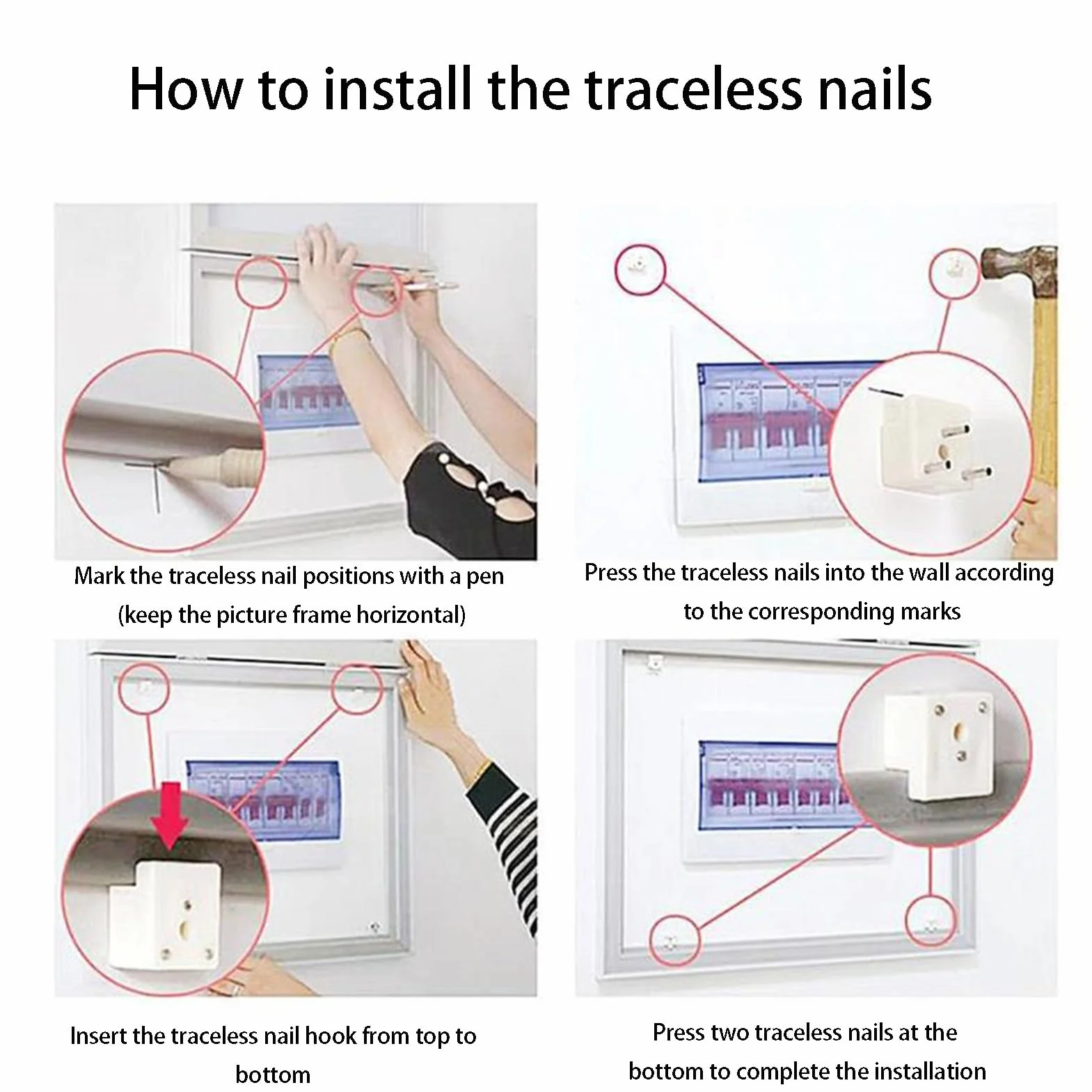 How to install the traceless nails

Mark the traceless nail positions with a pen (keep the picture frame horizontal)

Press the traceless nails into the wall according to the corresponding marks

Insert the traceless nail hook from top to bottom

Press two traceless nails at the bottom to complete the installation